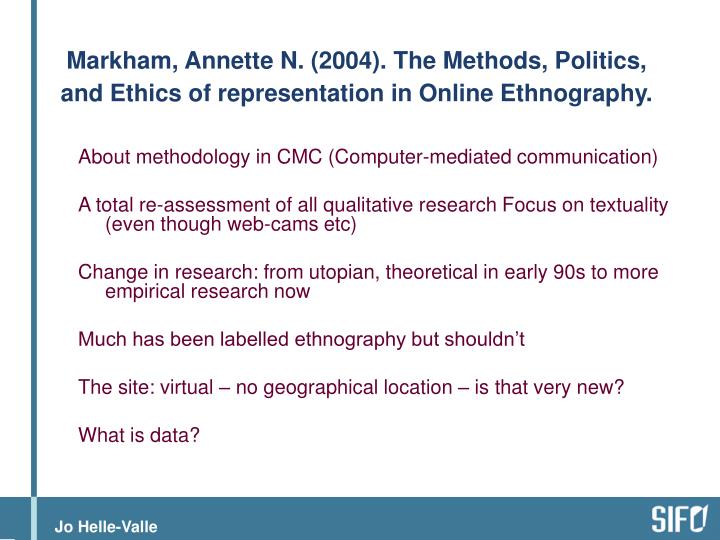 Markham, Annette N. (2004). The Methods, Politics, and Ethics of representation in Online Ethnography.

About methodology in CMC (Computer-mediated communication)

A total re-assessment of all qualitative research Focus on textuality (even though web-cams etc)

Change in research: from utopian, theoretical in early 90s to more empirical research now

Much has been labelled ethnography but shouldn't

The site: virtual – no geographical location – is that very new?

What is data?

Jo Helle-Valle

SIFO